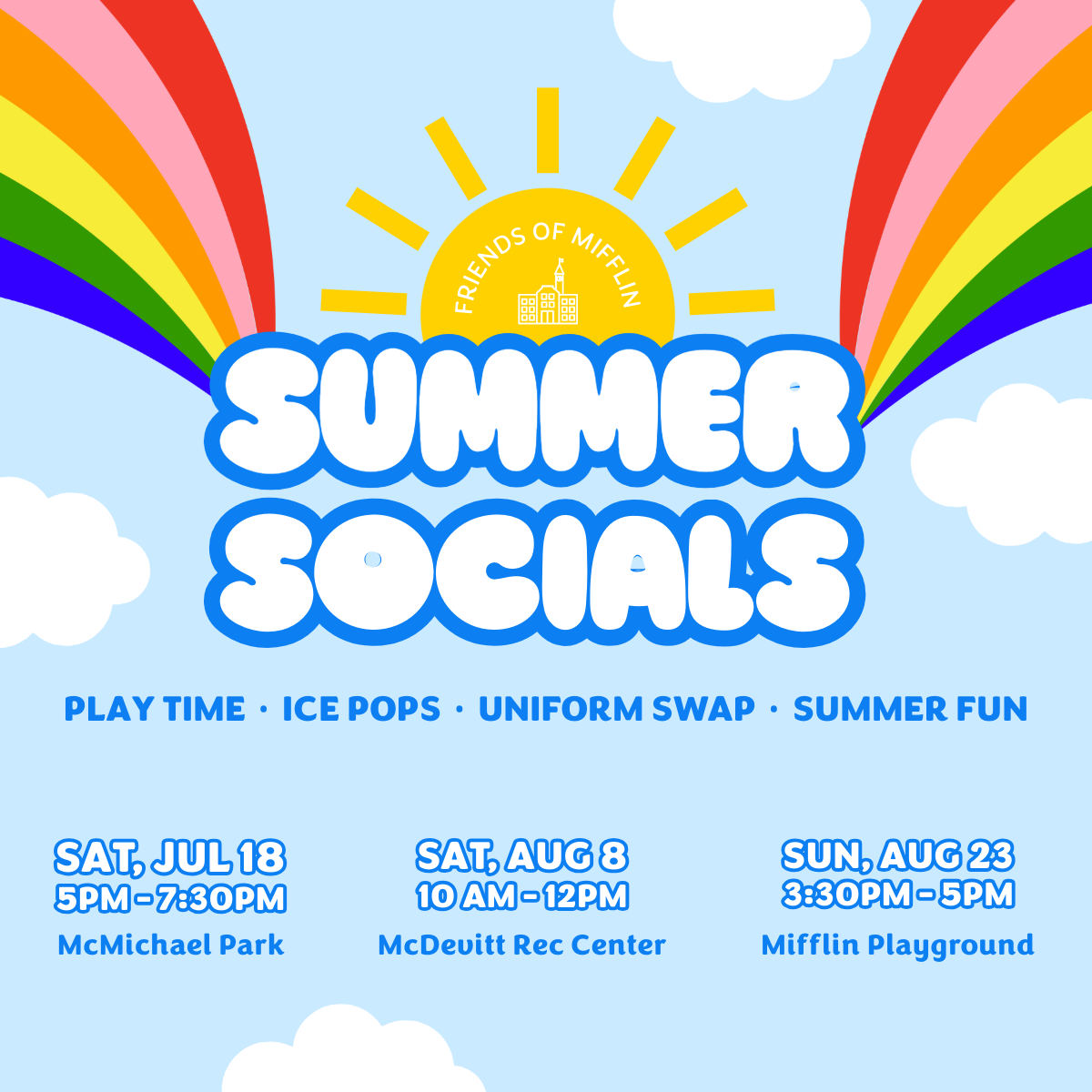 FRIENDS OF MIFFLIN

SUMMER SOCIALS

PLAY TIME · ICE POPS · UNIFORM SWAP · SUMMER FUN

SAT, JUL 18
5PM - 7:30PM
McMichael Park

SAT, AUG 8
10 AM - 12PM
McDevitt Rec Center

SUN, AUG 23
3:30PM - 5PM
Mifflin Playground